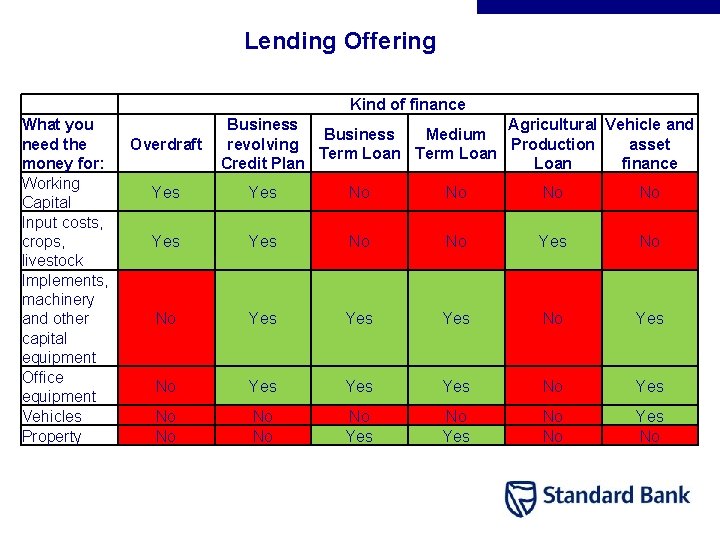 Lending Offering

| | Kind of finance | | | | | |
|---|---|---|---|---|---|---|
| What you need the money for: | Overdraft | Business revolving Credit Plan | Business Term Loan | Medium Term Loan | Agricultural Production Loan | Vehicle and asset finance |
| Working Capital | Yes | Yes | No | No | No | No |
| Input costs, crops, livestock | Yes | Yes | No | No | Yes | No |
| Implements, machinery and other capital equipment | No | Yes | Yes | Yes | No | Yes |
| Office equipment | No | Yes | Yes | Yes | No | Yes |
| Vehicles | No | No | No | No | No | Yes |
| Property | No | No | Yes | Yes | No | No |

Standard Bank